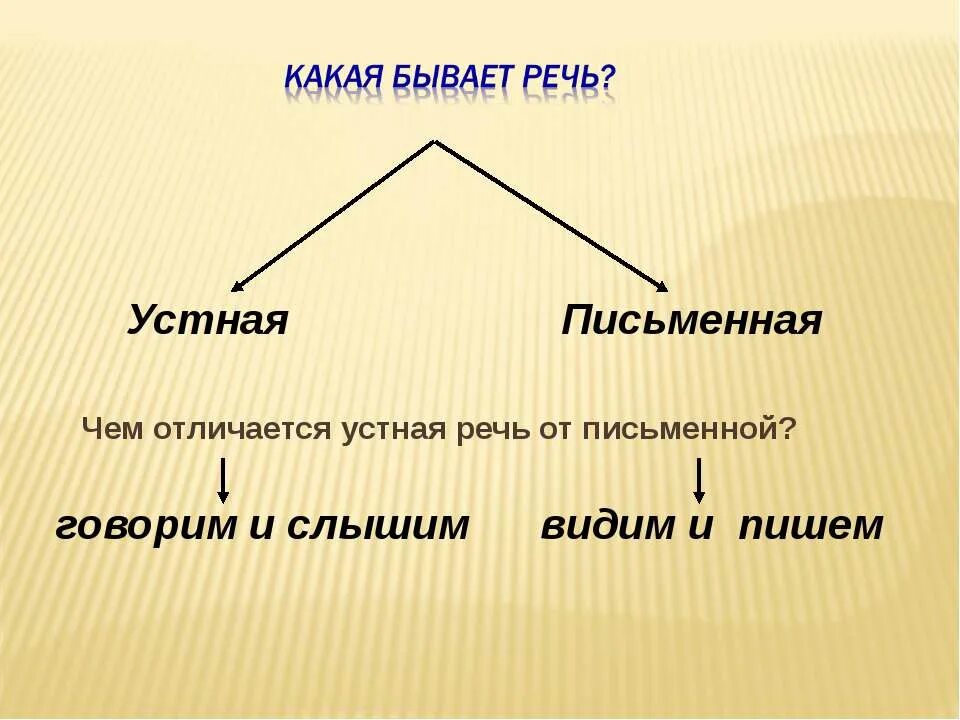 КАКАЯ БЫВАЕТ РЕЧЬ?

Устная

Письменная

Чем отличается устная речь от письменной?

говорим и слышим

видим и пишем